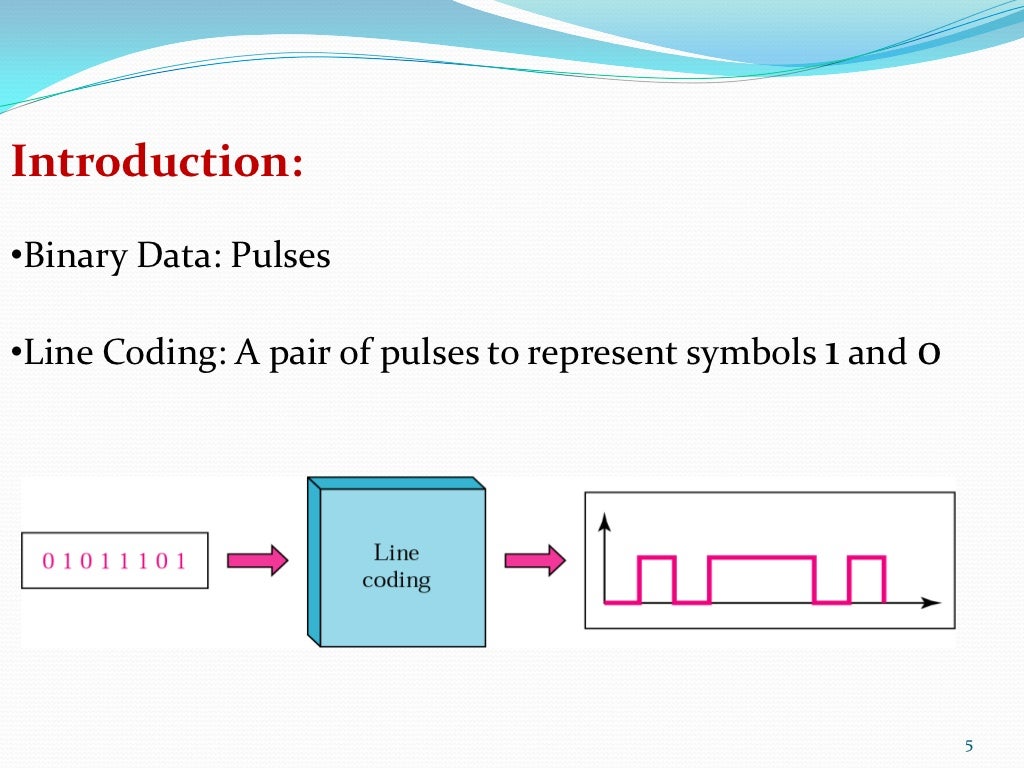 Introduction:

•Binary Data: Pulses

•Line Coding: A pair of pulses to represent symbols 1 and 0

0 1 0 1 1 1 0 1

Line coding

5